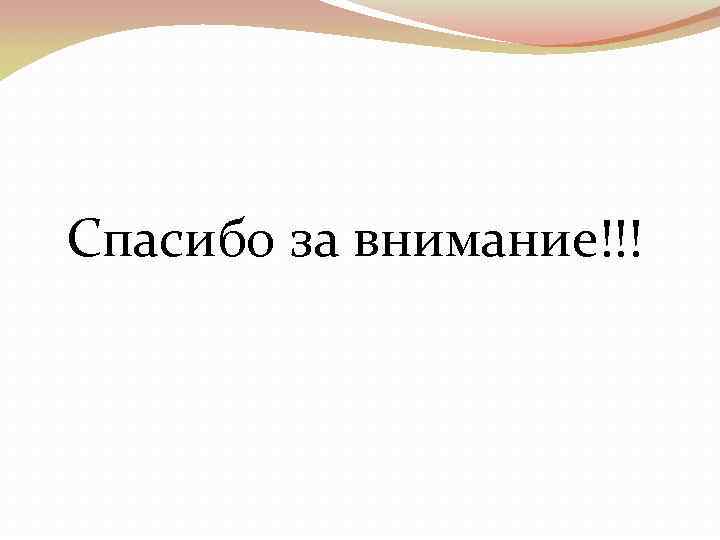 Спасибо за внимание!!!